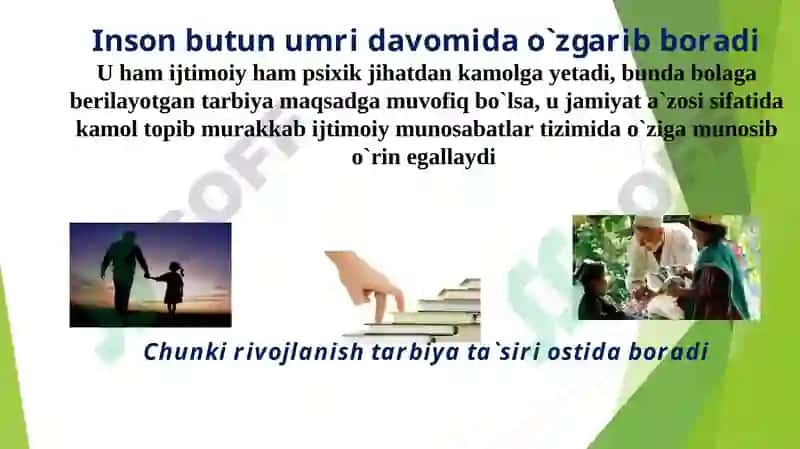 Inson butun umri davomida o`zgarib boradi

U ham ijtimoiy ham psixik jihatdan kamolga yetadi, bunda bolaga berilayotgan tarbiya maqsadga muvofiq bo`lsa, u jamiyat a`zosi sifatida kamol topib murakkab ijtimoiy munosabatlar tizimida o`ziga munosib o`rin egallaydi

Chunki rivojlanish tarbiya ta`siri ostida boradi